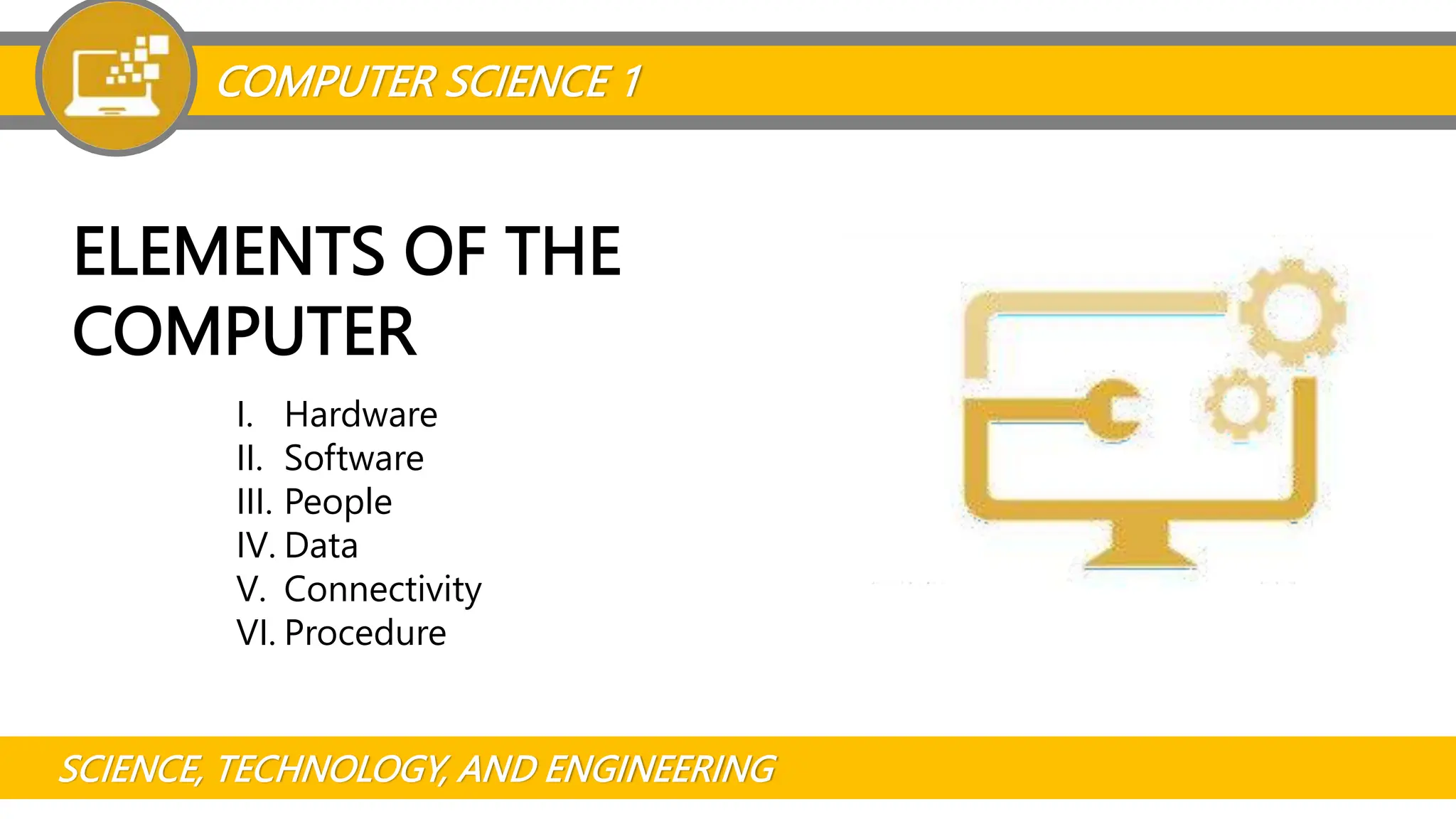 COMPUTER SCIENCE 1

ELEMENTS OF THE COMPUTER

I. Hardware
II. Software
III. People
IV. Data
V. Connectivity
VI. Procedure

SCIENCE, TECHNOLOGY, AND ENGINEERING